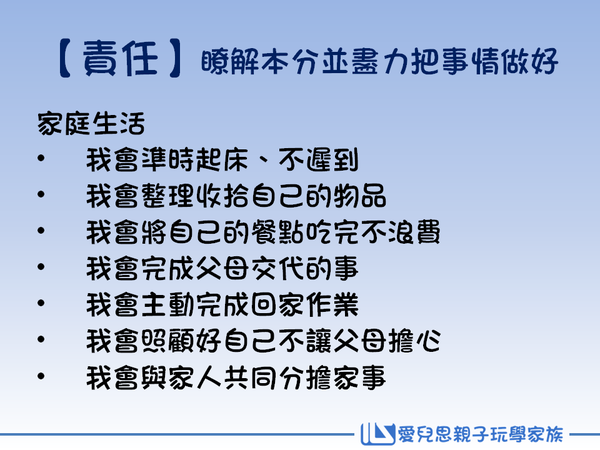 【責任】瞭解本分並盡力把事情做好

家庭生活
• 我會準時起床、不遲到
• 我會整理收拾自己的物品
• 我會將自己的餐點吃完不浪費
• 我會完成父母交代的事
• 我會主動完成回家作業
• 我會照顧好自己不讓父母擔心
• 我會與家人共同分擔家事

愛兒思親子玩學家族